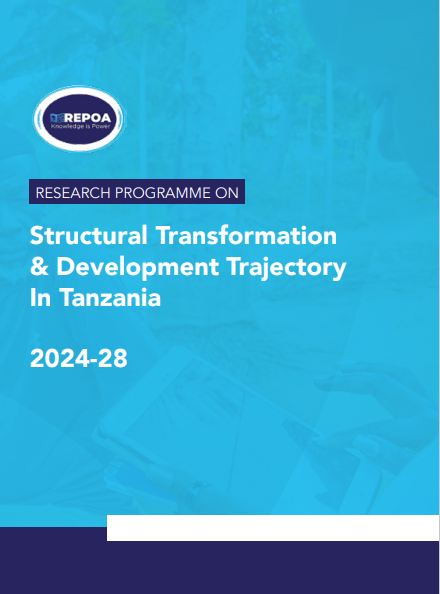 REPOA
Knowledge is Power

RESEARCH PROGRAMME ON

Structural Transformation & Development Trajectory In Tanzania

2024-28